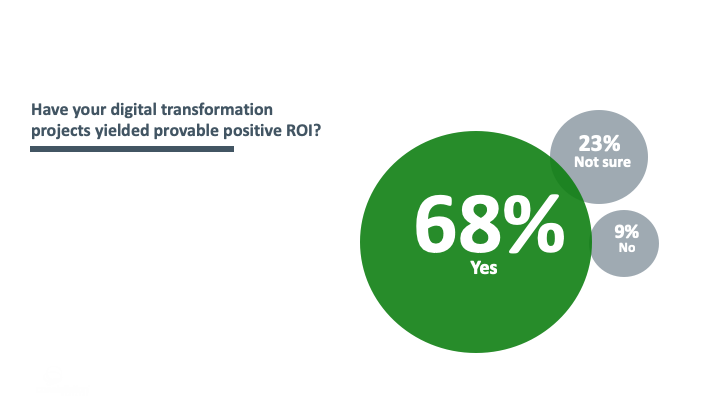 Have your digital transformation projects yielded provable positive ROI?

68%
Yes

23%
Not sure

9%
No